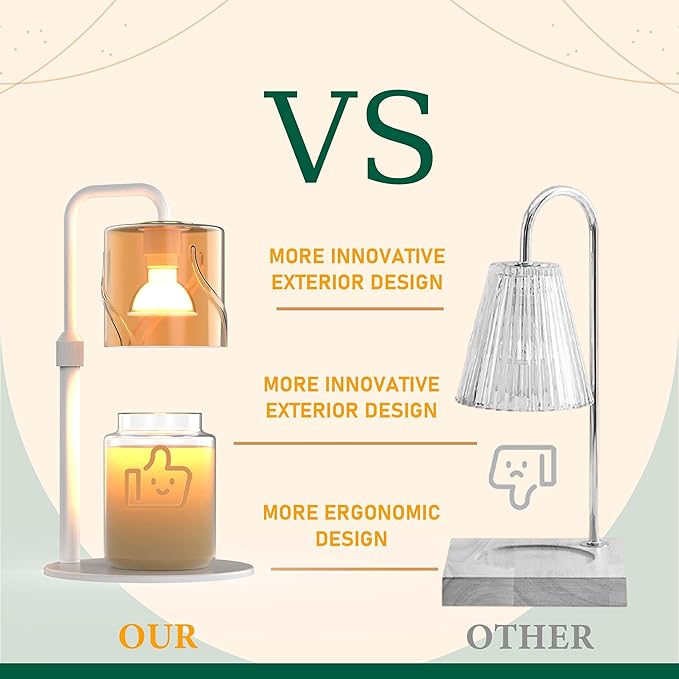 VS

MORE INNOVATIVE EXTERIOR DESIGN

MORE INNOVATIVE EXTERIOR DESIGN

MORE ERGONOMIC DESIGN

OUR

OTHER